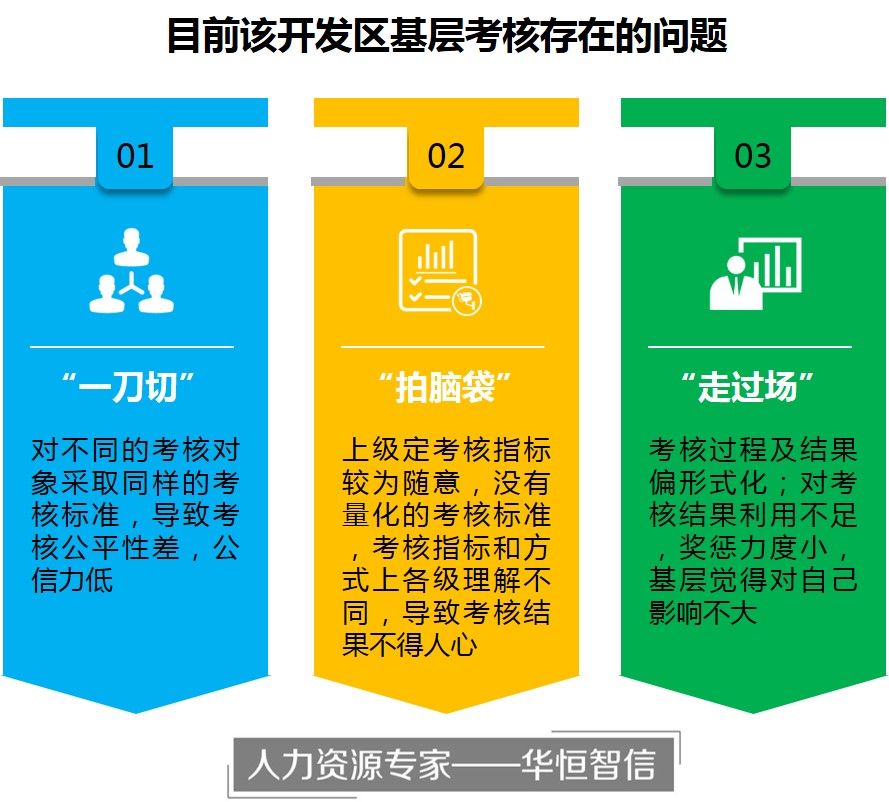 目前该开发区基层考核存在的问题

01

“一刀切”

对不同的考核对象采取同样的考核标准，导致考核公平性差，公信力低

02

“拍脑袋”

上级定考核指标较为随意，没有量化的考核标准，考核指标和方式上各级理解不同，导致考核结果不得人心

03

“走过场”

考核过程及结果偏形式化；对考核结果利用不足，奖惩力度小，基层觉得对自己影响不大

人力资源专家——华恒智信